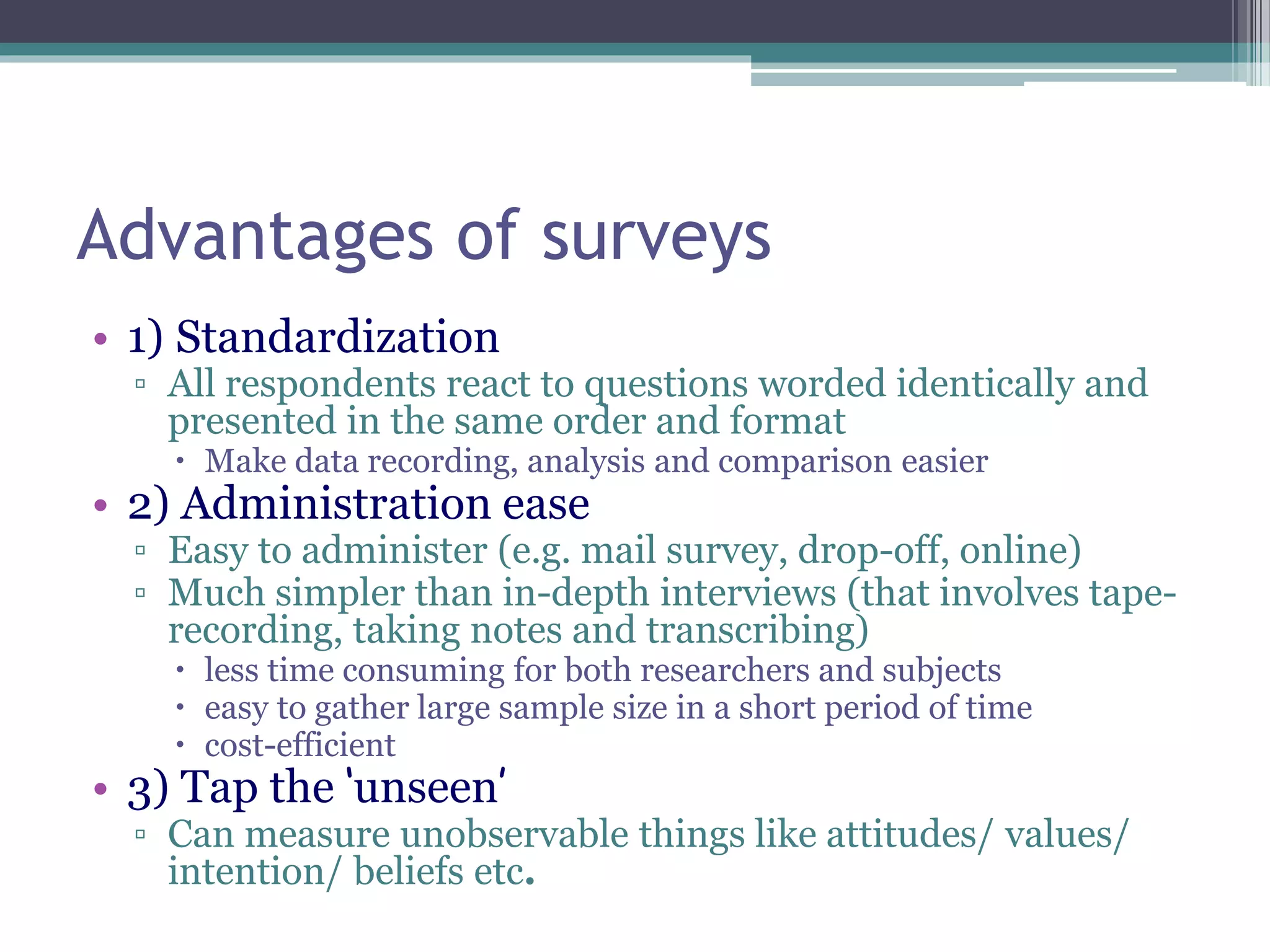 Advantages of surveys

• 1) Standardization
▫ All respondents react to questions worded identically and presented in the same order and format
• Make data recording, analysis and comparison easier
• 2) Administration ease
▫ Easy to administer (e.g. mail survey, drop-off, online)
▫ Much simpler than in-depth interviews (that involves tape-recording, taking notes and transcribing)
• less time consuming for both researchers and subjects
• easy to gather large sample size in a short period of time
• cost-efficient
• 3) Tap the 'unseen'
▫ Can measure unobservable things like attitudes/ values/ intention/ beliefs etc.